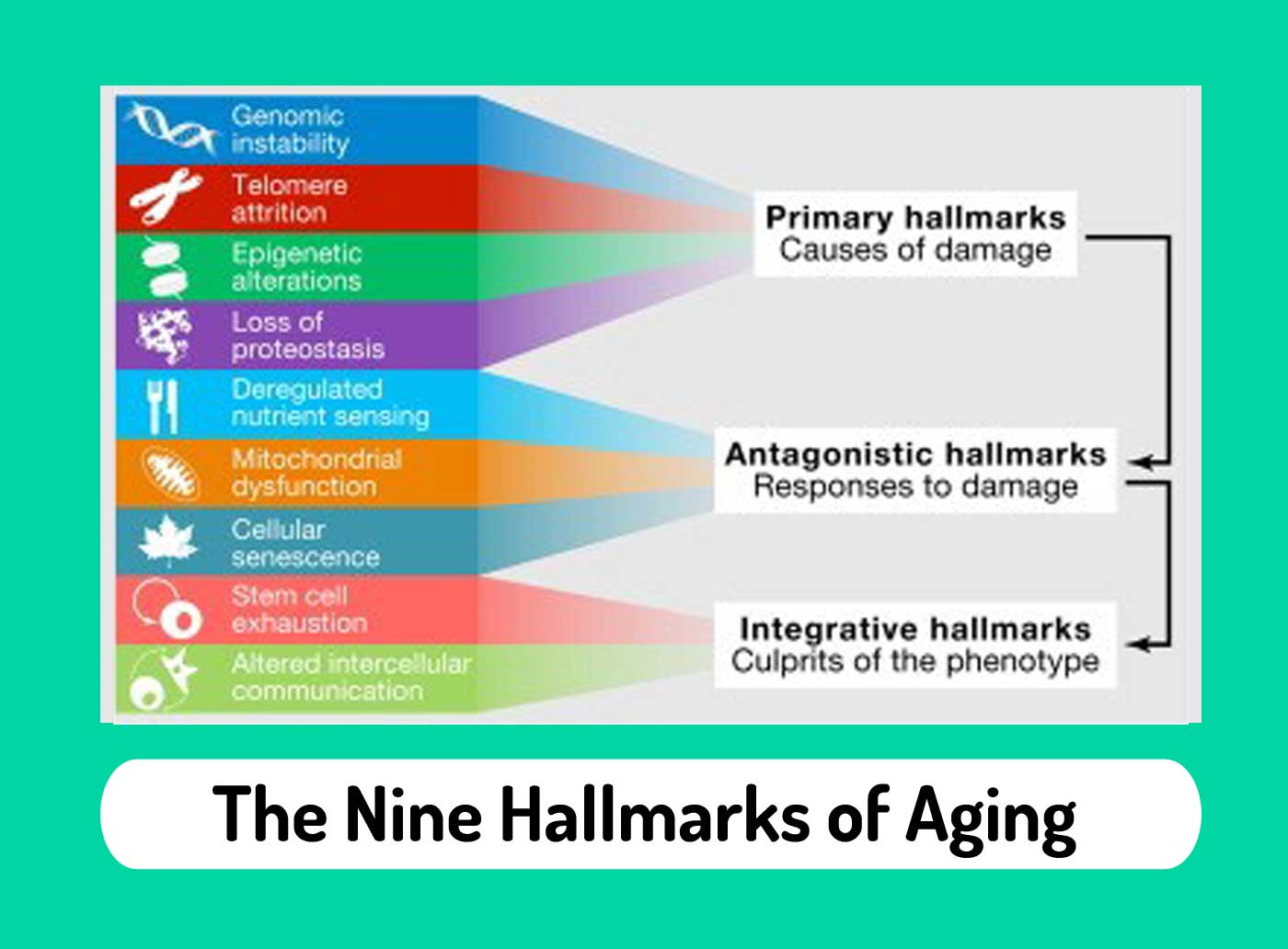 Genomic instability

Telomere attrition

Epigenetic alterations

Loss of proteostasis

Deregulated nutrient sensing

Mitochondrial dysfunction

Cellular senescence

Stem cell exhaustion

Altered intercellular communication

Primary hallmarks
Causes of damage

Antagonistic hallmarks
Responses to damage

Integrative hallmarks
Culprits of the phenotype

The Nine Hallmarks of Aging